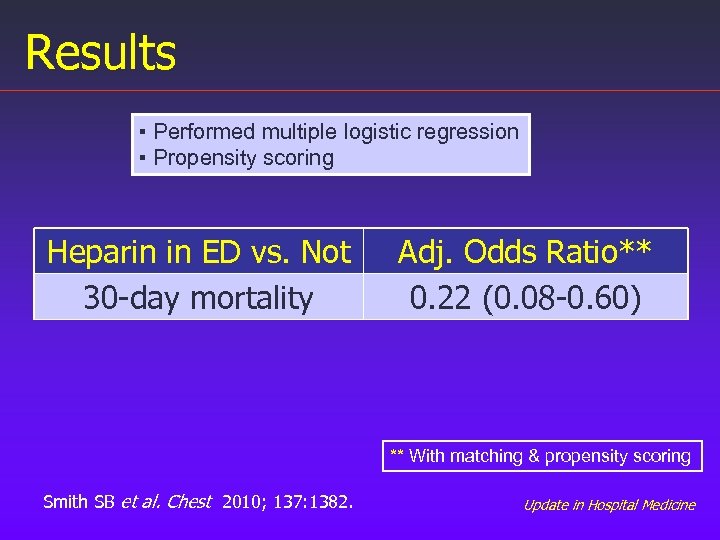 Results

▪ Performed multiple logistic regression
▪ Propensity scoring

| Heparin in ED vs. Not | Adj. Odds Ratio** |
|---|---|
| 30-day mortality | 0.22 (0.08-0.60) |

** With matching & propensity scoring

Smith SB et al. Chest 2010; 137:1382.

Update in Hospital Medicine